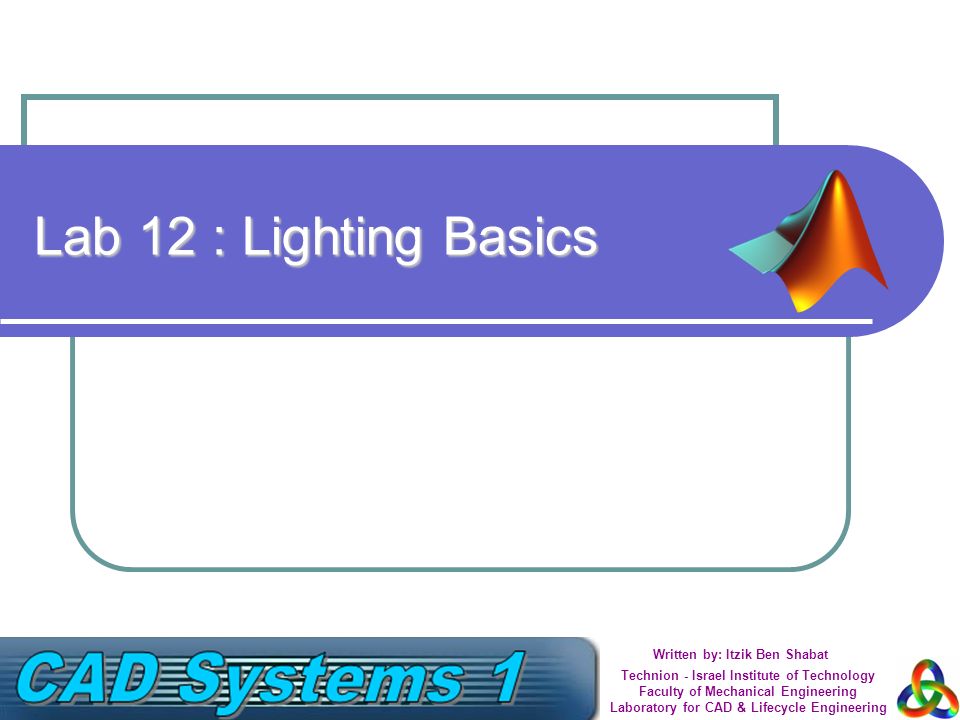 Lab 12 : Lighting Basics

CAD Systems 1

Written by: Itzik Ben Shabat
Technion - Israel Institute of Technology
Faculty of Mechanical Engineering
Laboratory for CAD & Lifecycle Engineering